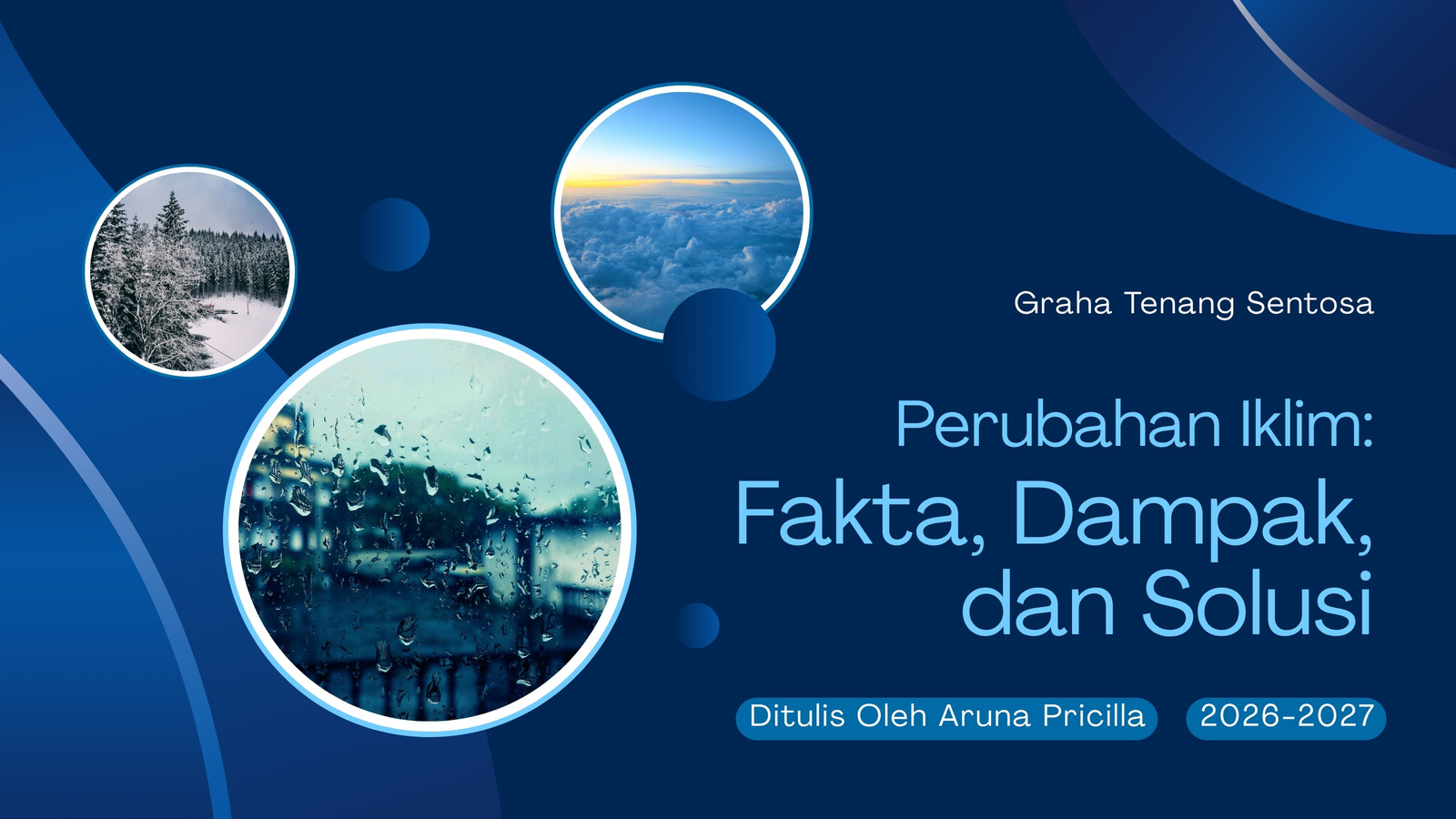 Graha Tenang Sentosa

Perubahan Iklim:
Fakta, Dampak, dan Solusi

Ditulis Oleh Aruna Pricilla

2026-2027